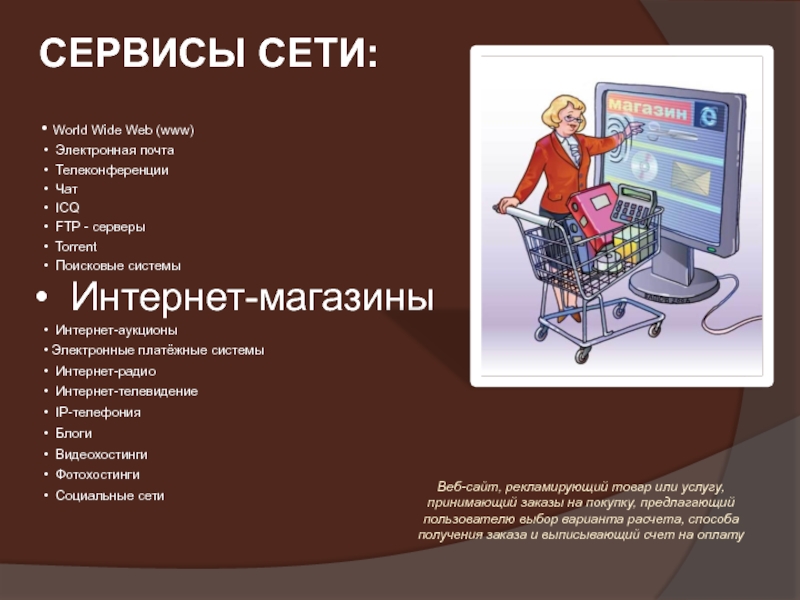 СЕРВИСЫ СЕТИ:

• World Wide Web (www)
• Электронная почта
• Телеконференции
• Чат
• ICQ
• FTP - серверы
• Torrent
• Поисковые системы
• Интернет-магазины
• Интернет-аукционы
• Электронные платёжные системы
• Интернет-радио
• Интернет-телевидение
• IP-телефония
• Блоги
• Видеохостинги
• Фотохостинги
• Социальные сети

магазин

Веб-сайт, рекламирующий товар или услугу, принимающий заказы на покупку, предлагающий пользователю выбор варианта расчета, способа получения заказа и выписывающий счет на оплату